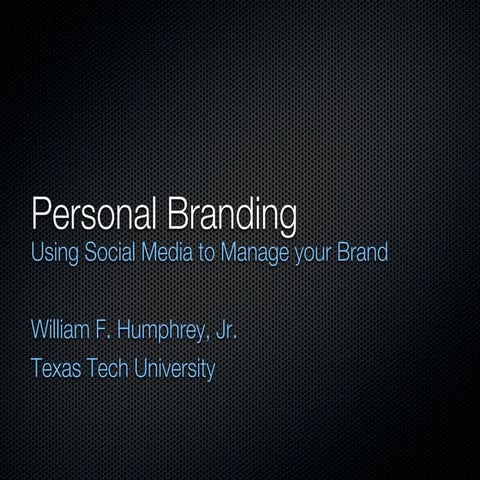 Personal Branding
Using Social Media to Manage your Brand

William F. Humphrey, Jr.

Texas Tech University